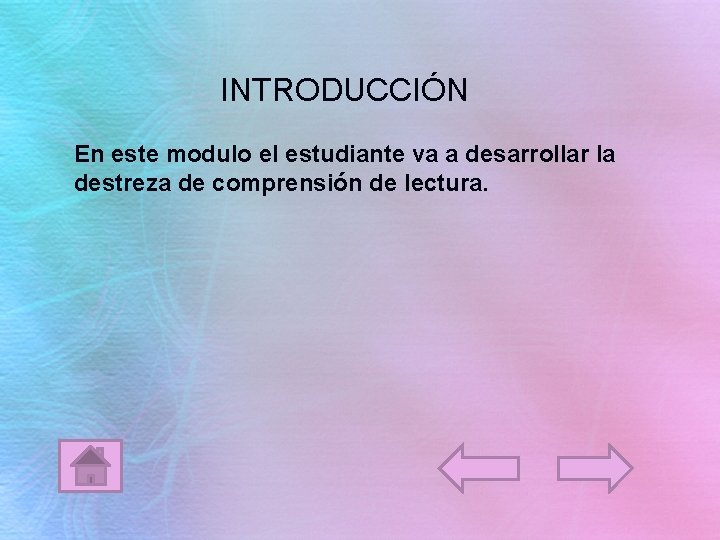 INTRODUCCIÓN

En este modulo el estudiante va a desarrollar la destreza de comprensión de lectura.